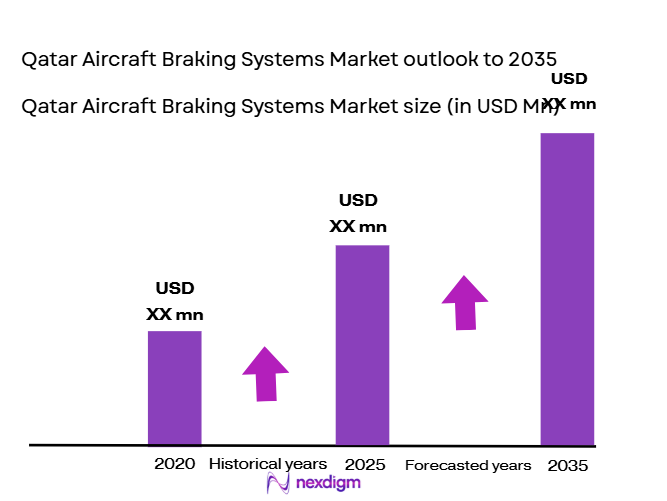 Qatar Aircraft Braking Systems Market outlook to 2035

Qatar Aircraft Braking Systems Market size (in USD Mn)

USD XX mn

USD XX mn

USD XX mn

2020 Historical years 2025 Forecasted years 2035

nexdigm